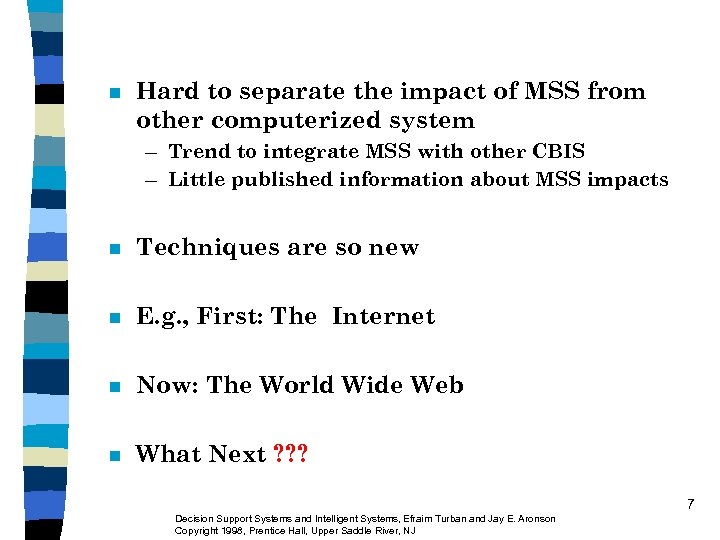 - Hard to separate the impact of MSS from other computerized system
  – Trend to integrate MSS with other CBIS
  – Little published information about MSS impacts

- Techniques are so new

- E.g., First: The Internet

- Now: The World Wide Web

- What Next ???

7

Decision Support Systems and Intelligent Systems, Efraim Turban and Jay E. Aronson
Copyright 1998, Prentice Hall, Upper Saddle River, NJ